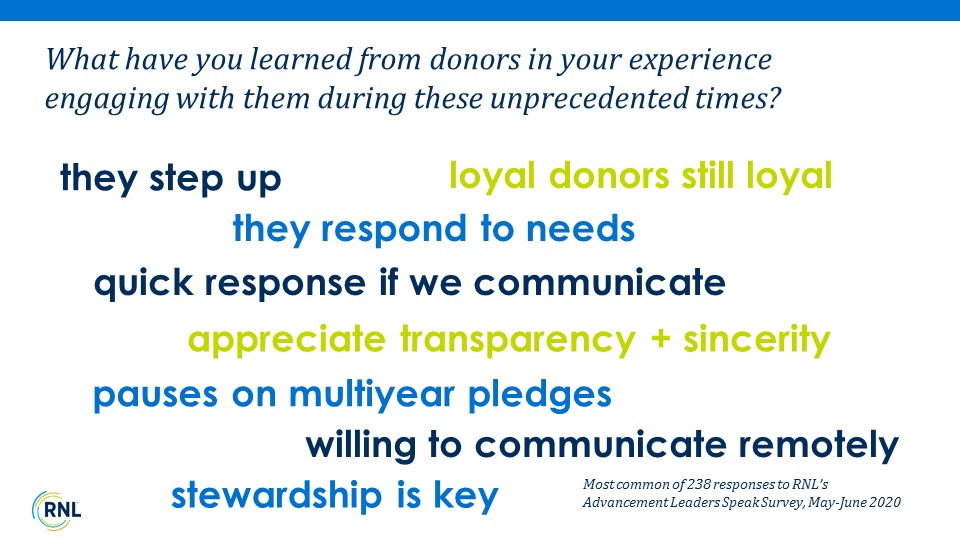 What have you learned from donors in your experience engaging with them during these unprecedented times?

they step up

loyal donors still loyal

they respond to needs

quick response if we communicate

appreciate transparency + sincerity

pauses on multiyear pledges

willing to communicate remotely

stewardship is key

Most common of 238 responses to RNL's Advancement Leaders Speak Survey, May-June 2020

RNL